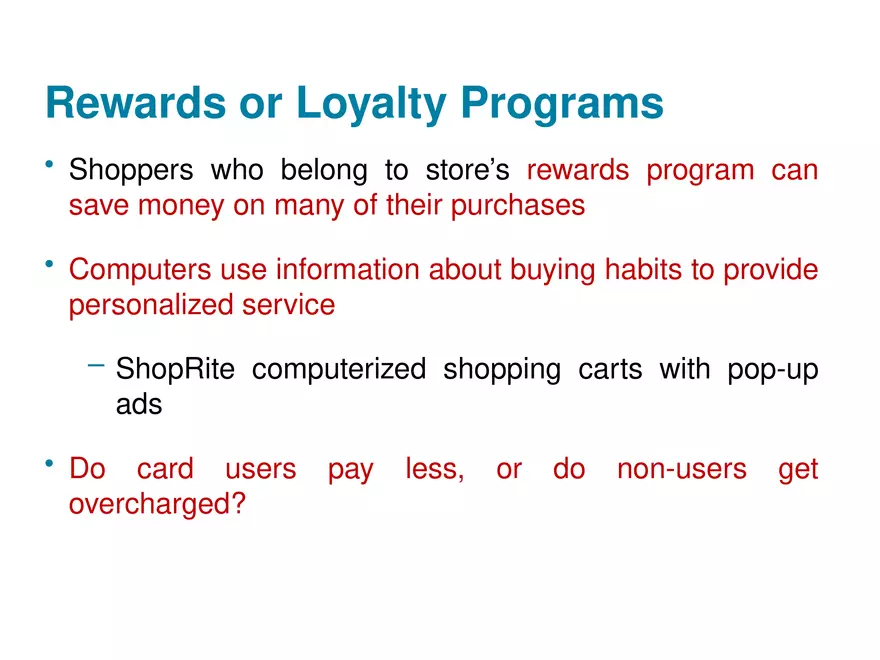 Rewards or Loyalty Programs

• Shoppers who belong to store’s rewards program can save money on many of their purchases

• Computers use information about buying habits to provide personalized service

– ShopRite computerized shopping carts with pop-up ads

• Do card users pay less, or do non-users get overcharged?